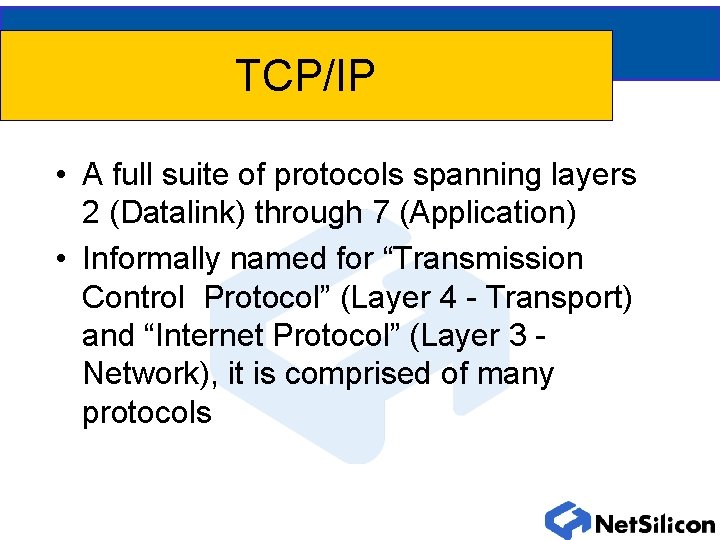 TCP/IP

• A full suite of protocols spanning layers 2 (Datalink) through 7 (Application)

• Informally named for “Transmission Control Protocol” (Layer 4 - Transport) and “Internet Protocol” (Layer 3 - Network), it is comprised of many protocols

NetSilicon